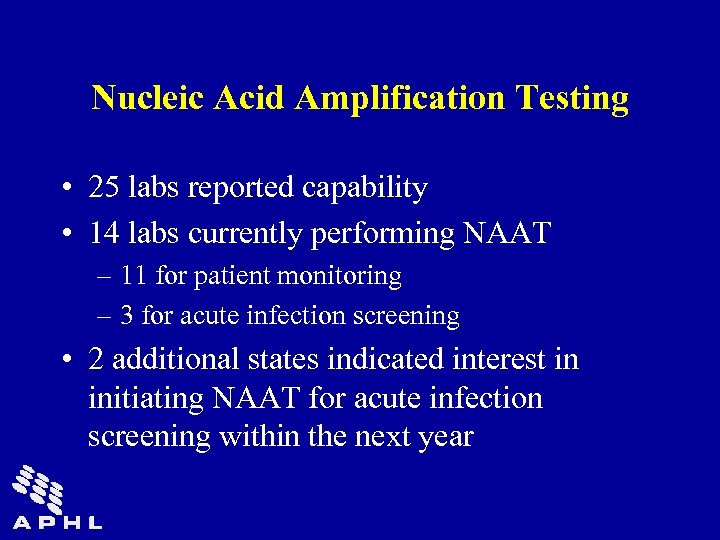 Nucleic Acid Amplification Testing

• 25 labs reported capability
• 14 labs currently performing NAAT
– 11 for patient monitoring
– 3 for acute infection screening
• 2 additional states indicated interest in initiating NAAT for acute infection screening within the next year

APHL